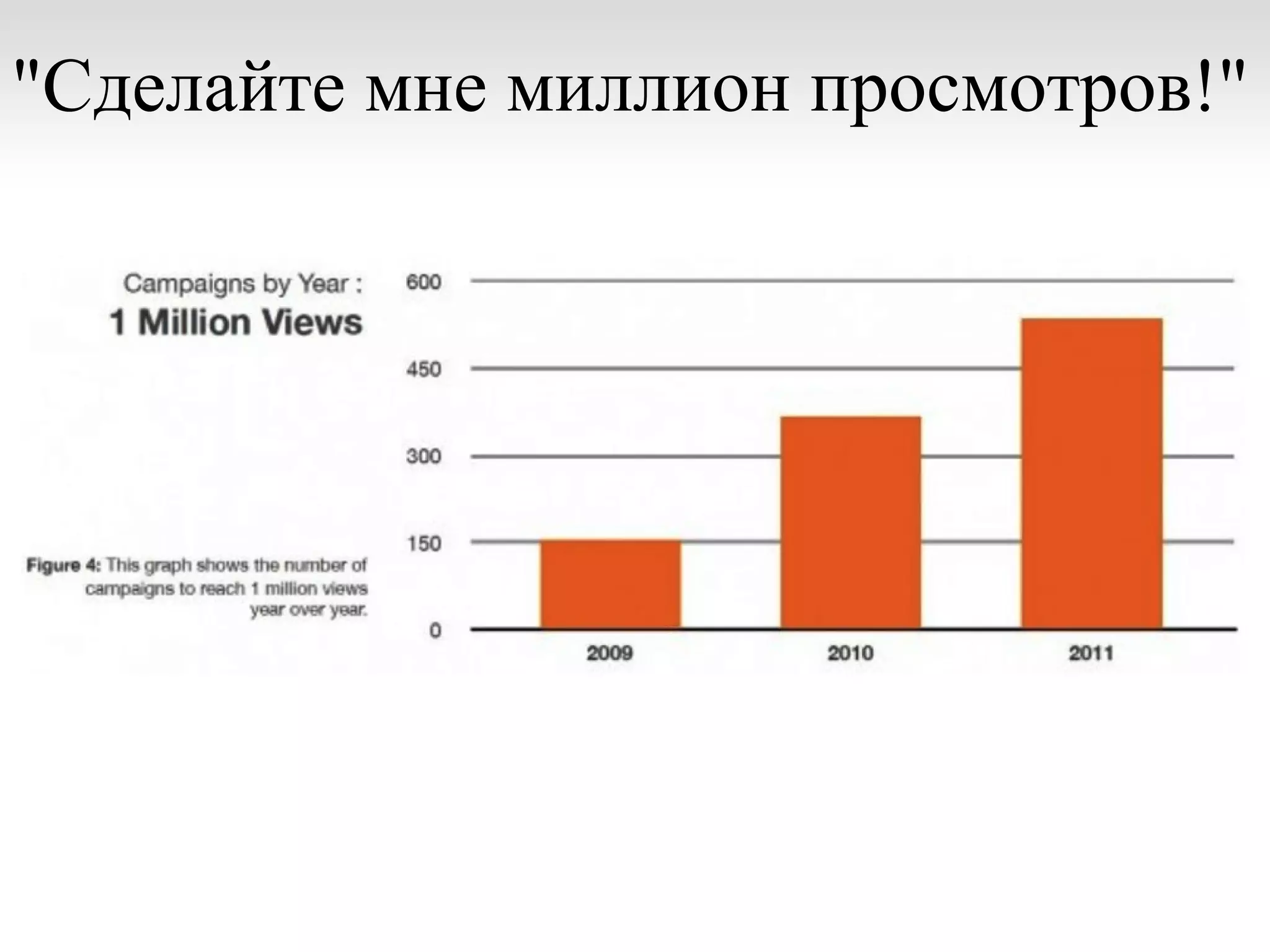 "Сделайте мне миллион просмотров!"

Campaigns by Year :
1 Million Views

Figure 4: This graph shows the number of campaigns to reach 1 million views year over year.

600
450
300
150
0

2009
2010
2011